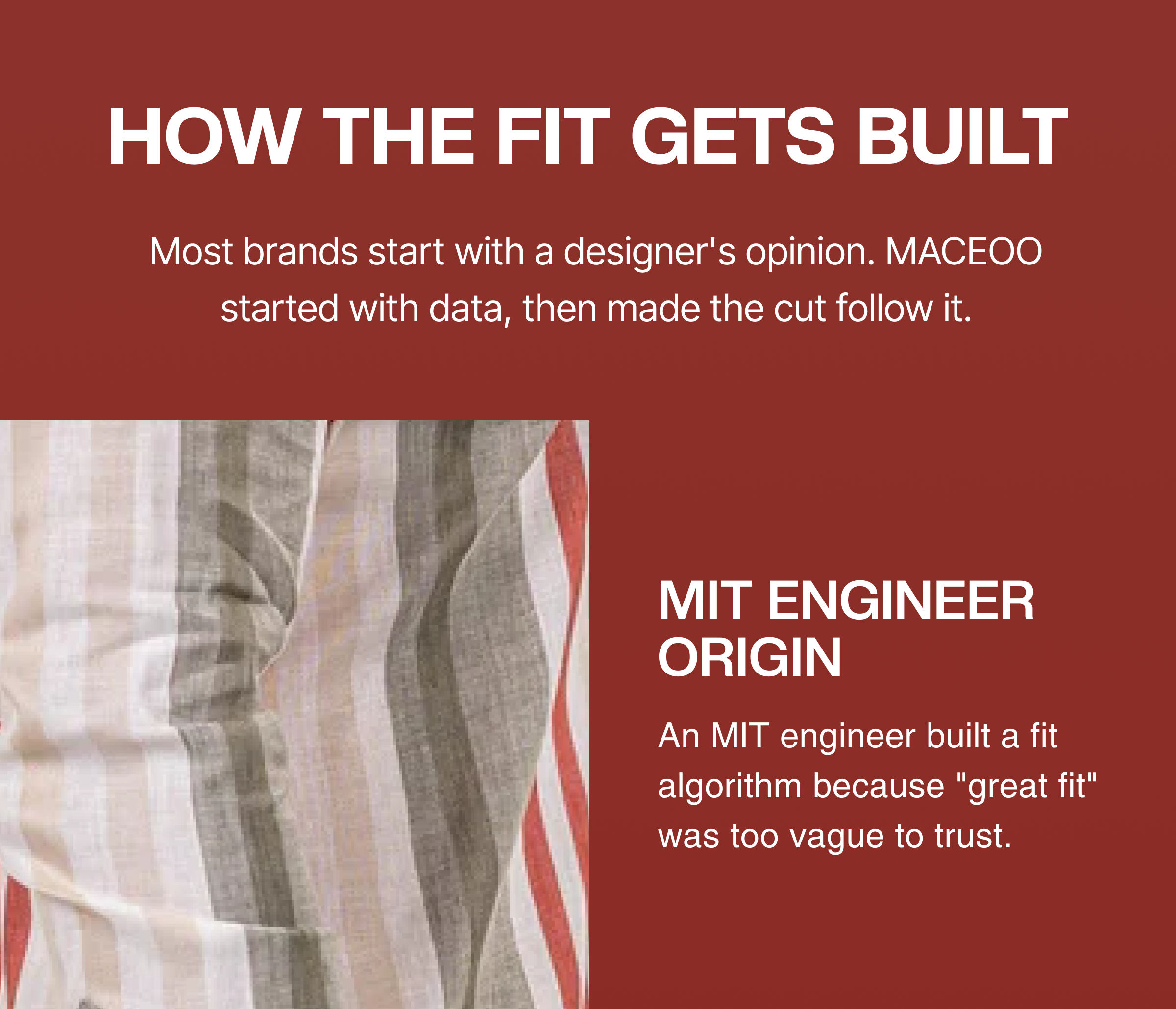 HOW THE FIT GETS BUILT

Most brands start with a designer's opinion. MACEOO started with data, then made the cut follow it.

MIT ENGINEER ORIGIN

An MIT engineer built a fit algorithm because "great fit" was too vague to trust.